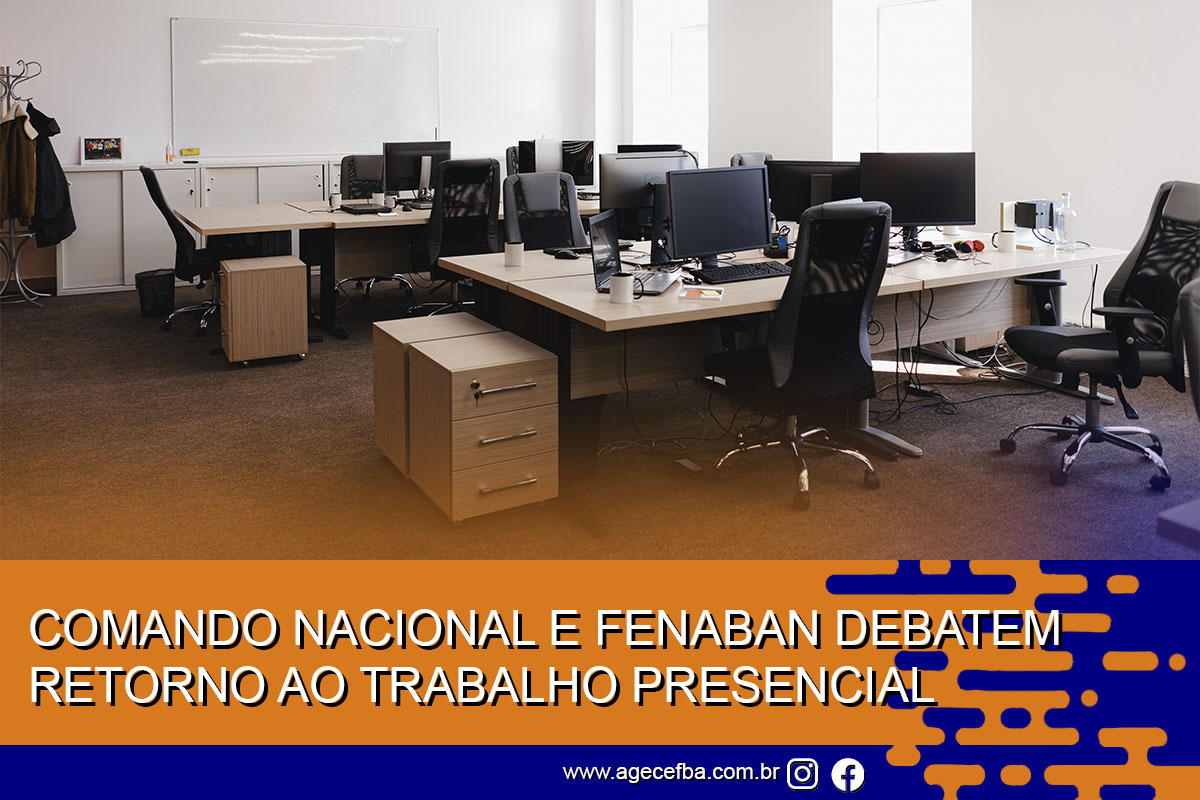 COMANDO NACIONAL E FENABAN DEBATEM RETORNO AO TRABALHO PRESENCIAL

www.agecefba.com.br